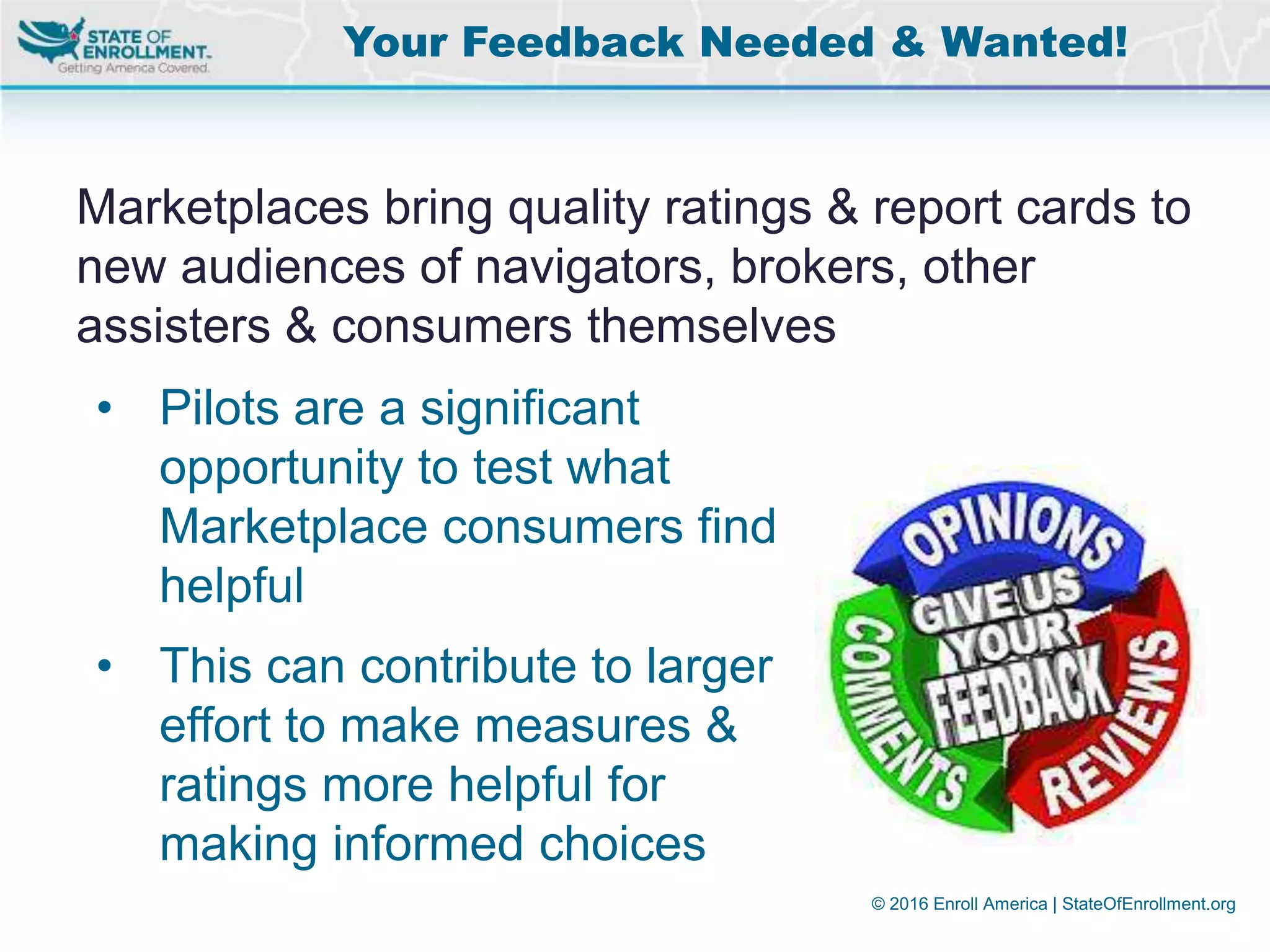 STATE OF ENROLLMENT
Getting America Covered

Your Feedback Needed & Wanted!

Marketplaces bring quality ratings & report cards to new audiences of navigators, brokers, other assisters & consumers themselves

• Pilots are a significant opportunity to test what Marketplace consumers find helpful

• This can contribute to larger effort to make measures & ratings more helpful for making informed choices

OPINIONS
GIVE US YOUR FEEDBACK
COMMENTS
REVIEWS

© 2016 Enroll America | StateOfEnrollment.org